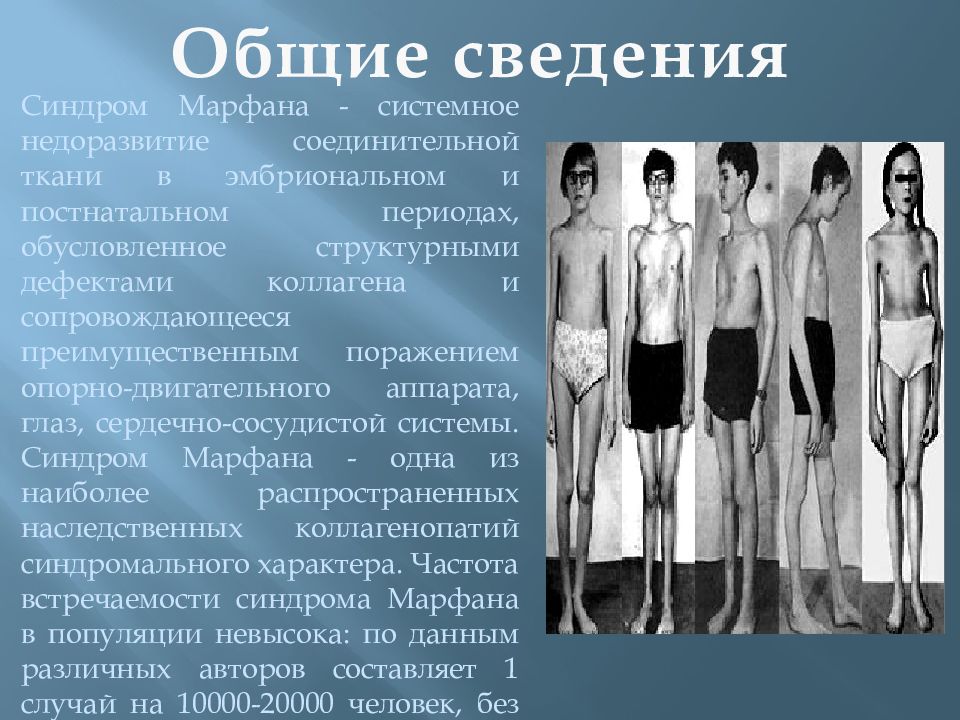 Общие сведения

Синдром Марфана - системное недоразвитие соединительной ткани в эмбриональном и постнатальном периодах, обусловленное структурными дефектами коллагена и сопровождающееся преимущественным поражением опорно-двигательного аппарата, глаз, сердечно-сосудистой системы. Синдром Марфана - одна из наиболее распространенных наследственных коллагенопатий синдромального характера. Частота встречаемости синдрома Марфана в популяции невысока: по данным различных авторов составляет 1 случай на 10000-20000 человек, без